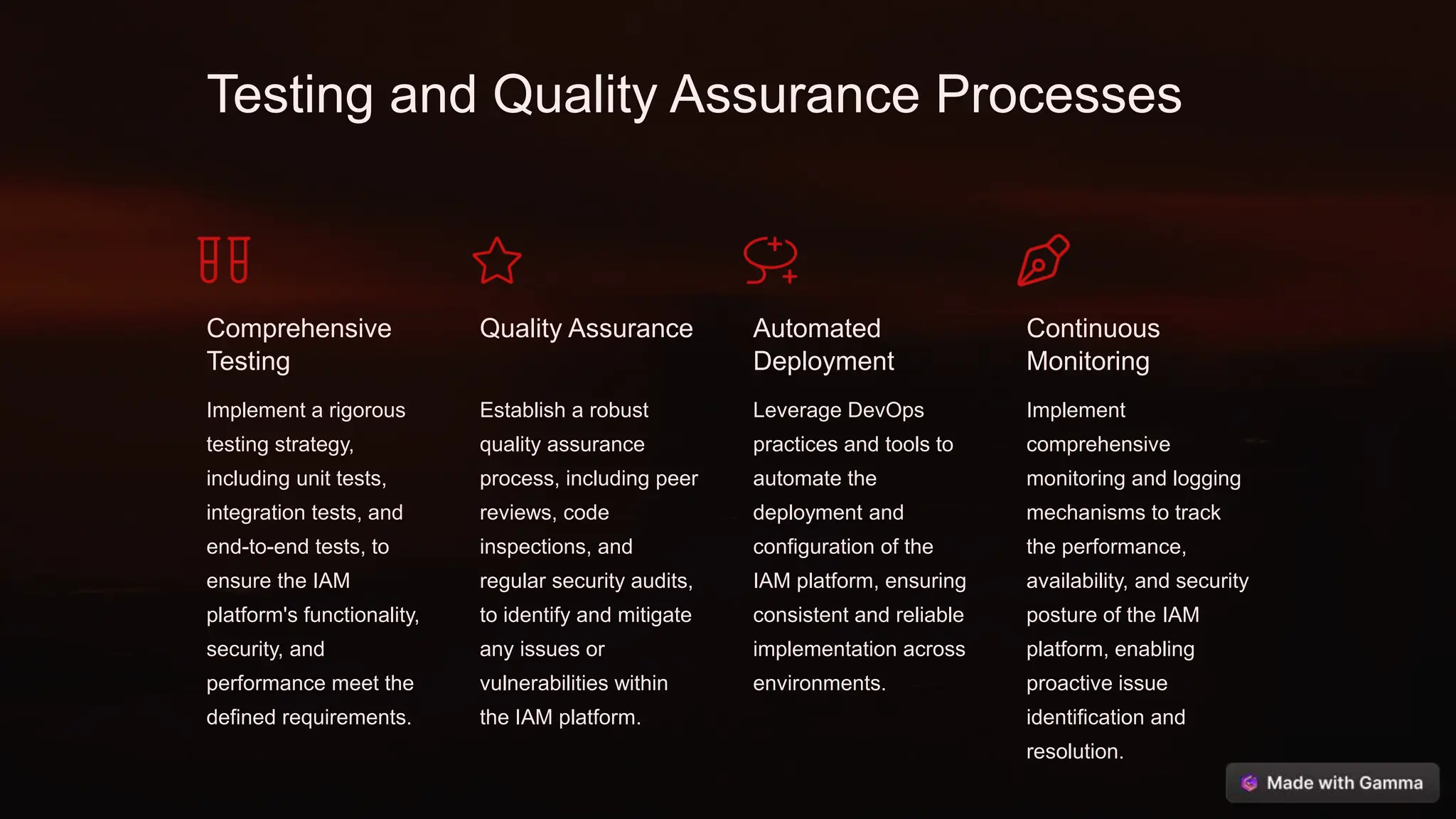 Testing and Quality Assurance Processes

Comprehensive Testing

Implement a rigorous testing strategy, including unit tests, integration tests, and end-to-end tests, to ensure the IAM platform's functionality, security, and performance meet the defined requirements.

Quality Assurance

Establish a robust quality assurance process, including peer reviews, code inspections, and regular security audits, to identify and mitigate any issues or vulnerabilities within the IAM platform.

Automated Deployment

Leverage DevOps practices and tools to automate the deployment and configuration of the IAM platform, ensuring consistent and reliable implementation across environments.

Continuous Monitoring

Implement comprehensive monitoring and logging mechanisms to track the performance, availability, and security posture of the IAM platform, enabling proactive issue identification and resolution.

Made with Gamma